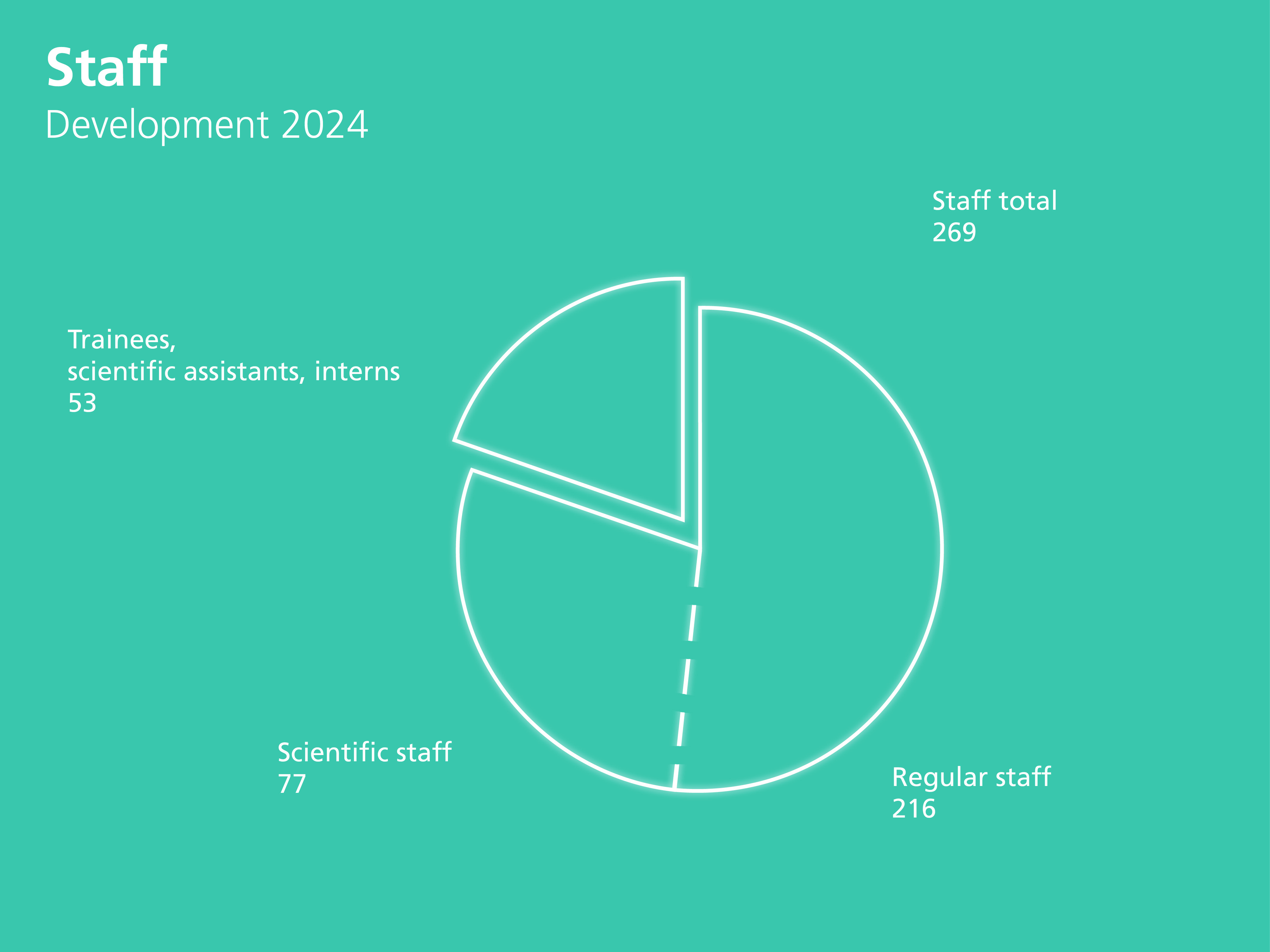 Staff
Development 2024

Staff total
269

Trainees,
scientific assistants, interns
53

Scientific staff
77

Regular staff
216